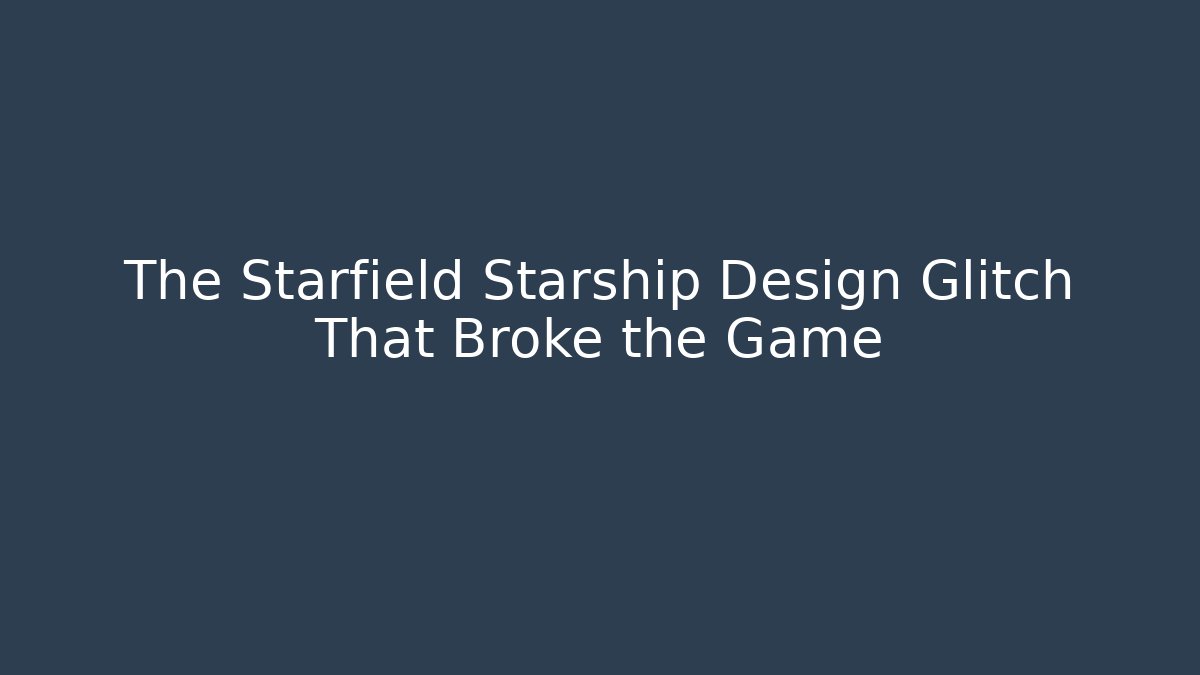 The Starfield Starship Design Glitch That Broke the Game